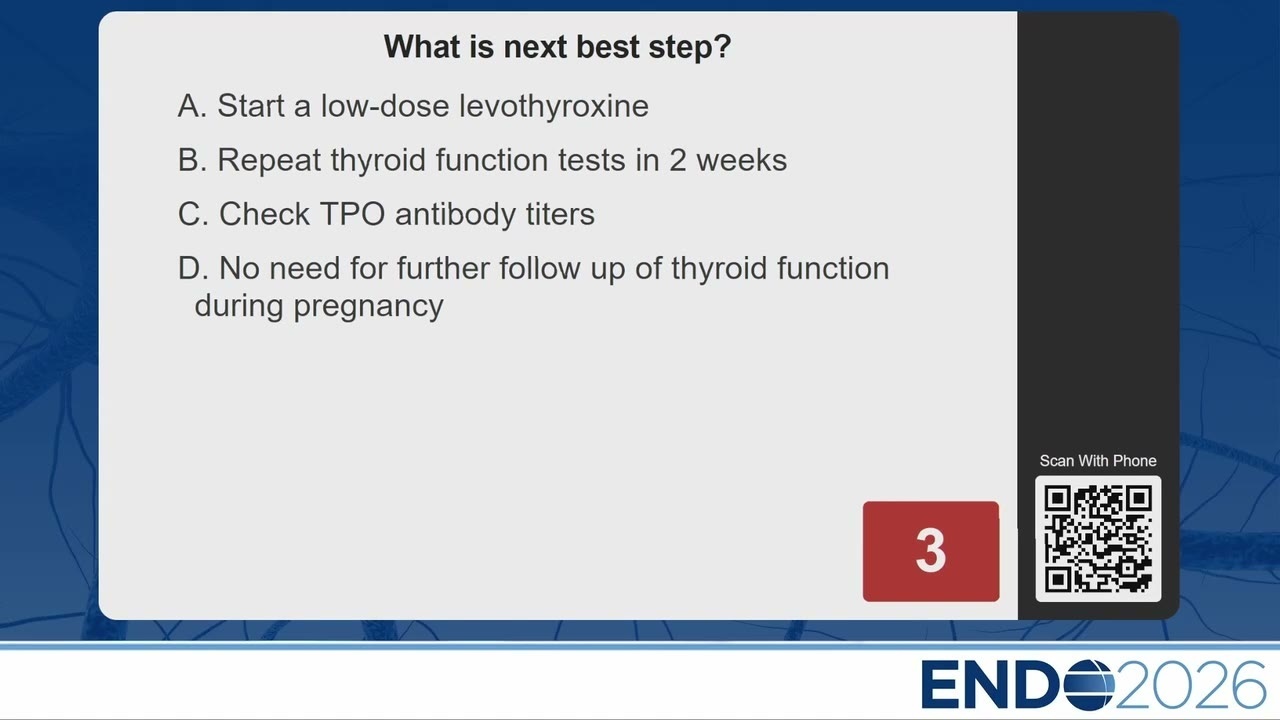 What is next best step?

A. Start a low-dose levothyroxine

B. Repeat thyroid function tests in 2 weeks

C. Check TPO antibody titers

D. No need for further follow up of thyroid function during pregnancy

3

Scan With Phone

ENDO2026